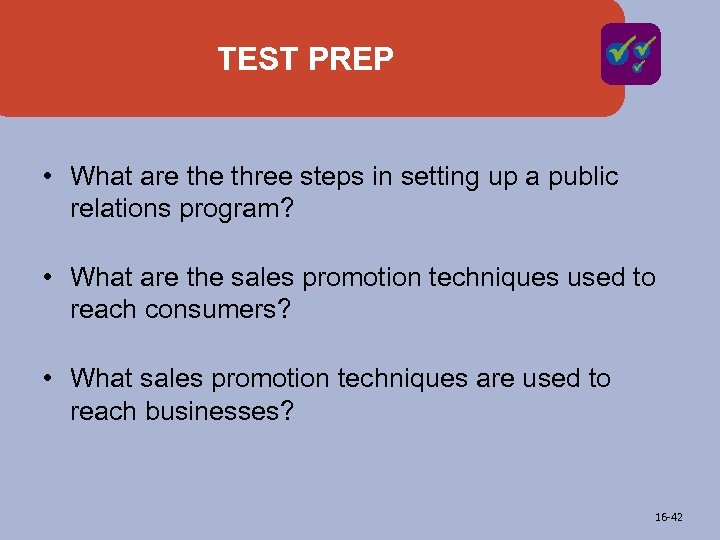 TEST PREP

• What are the three steps in setting up a public relations program?

• What are the sales promotion techniques used to reach consumers?

• What sales promotion techniques are used to reach businesses?

16-42